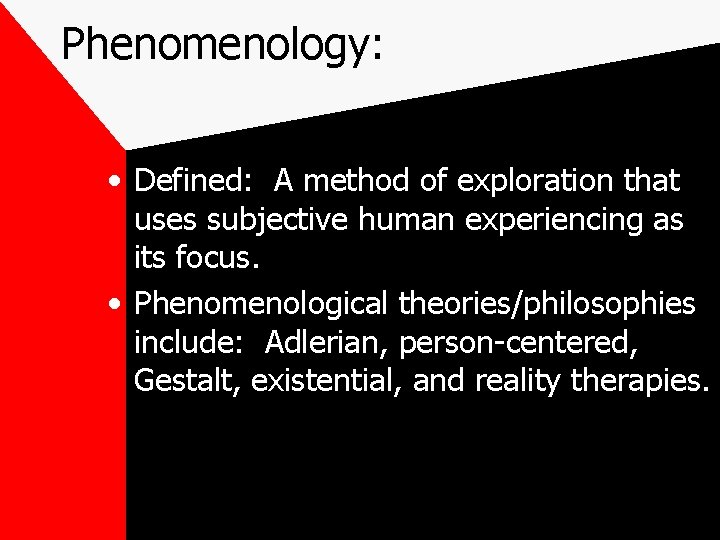 Phenomenology:

• Defined: A method of exploration that uses subjective human experiencing as its focus.

• Phenomenological theories/philosophies include: Adlerian, person-centered, Gestalt, existential, and reality therapies.